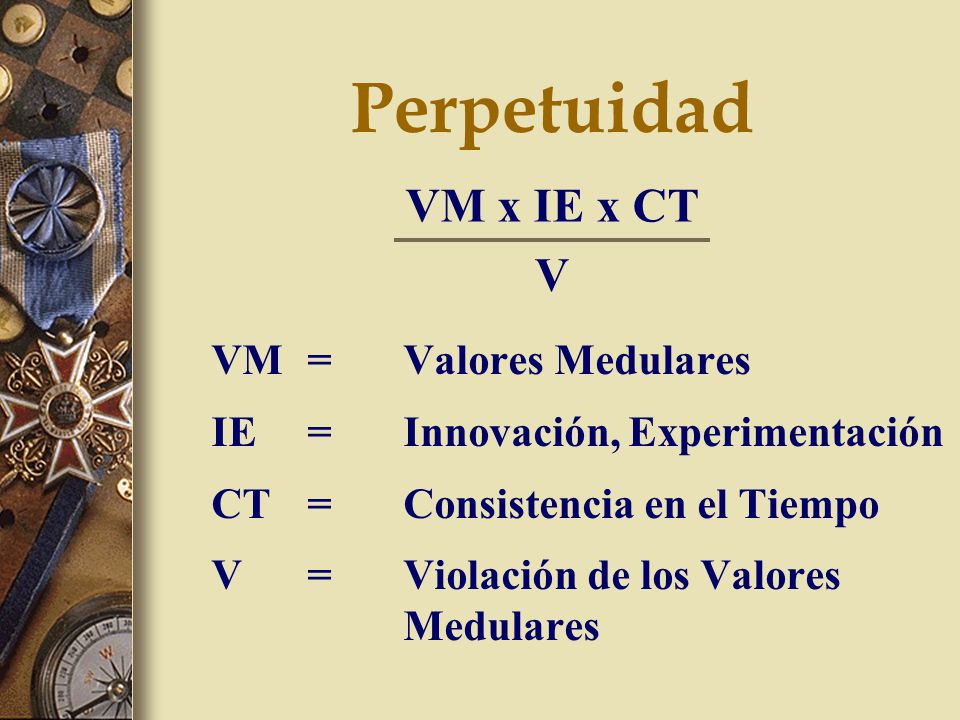 Perpetuidad

$\frac{VM \times IE \times CT}{V}$

VM = Valores Medulares

IE = Innovación, Experimentación

CT = Consistencia en el Tiempo

V = Violación de los Valores Medulares